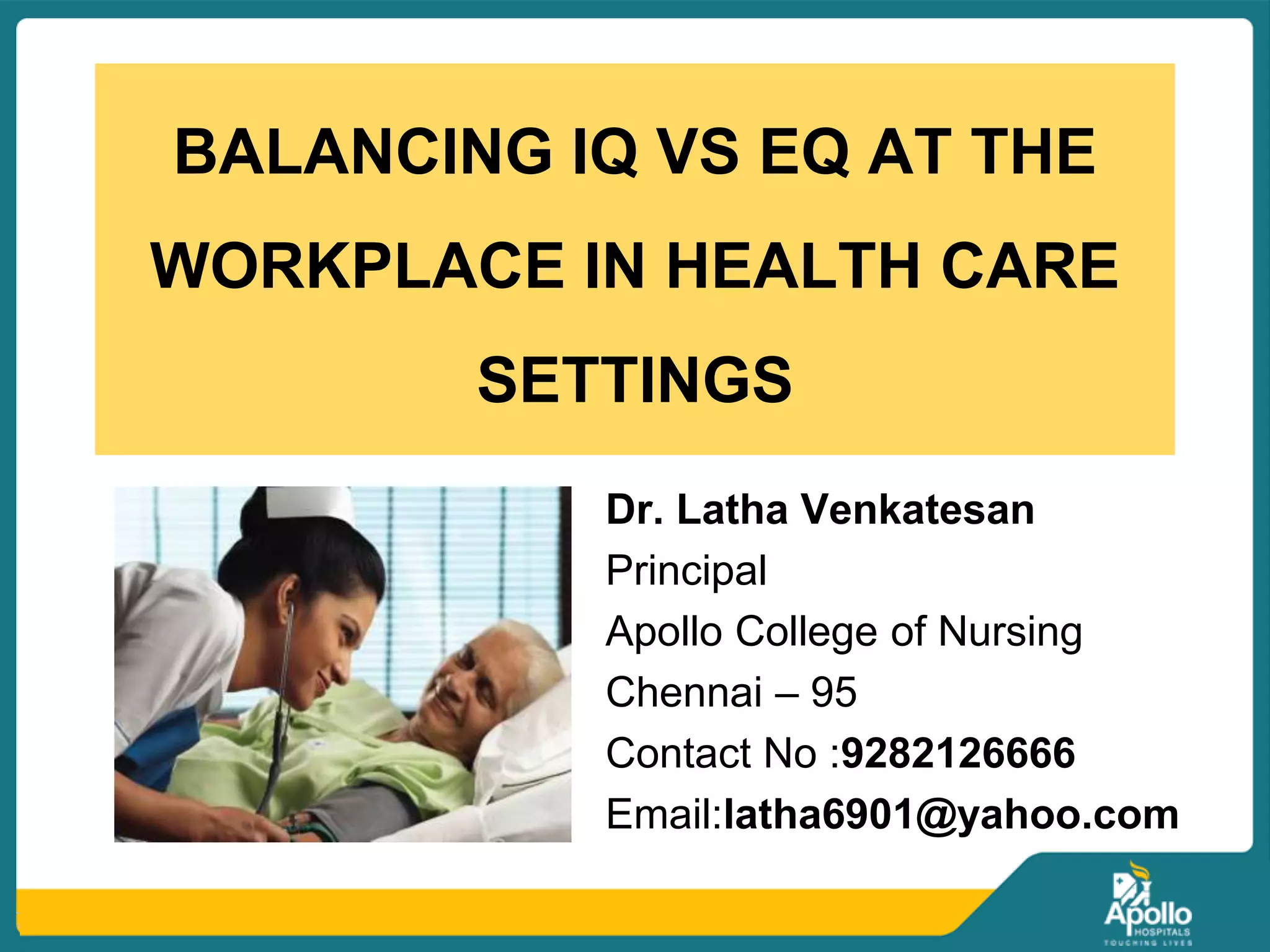 BALANCING IQ VS EQ AT THE WORKPLACE IN HEALTH CARE SETTINGS

Dr. Latha Venkatesan
Principal
Apollo College of Nursing
Chennai – 95
Contact No :9282126666
Email:latha6901@yahoo.com

Apollo
HOSPITALS
TOUCHING LIVES